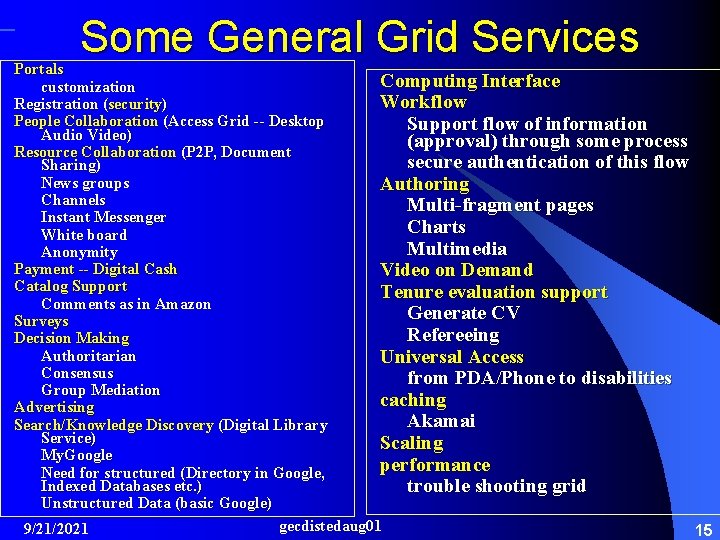 Some General Grid Services

Portals
customization
Registration (security)
People Collaboration (Access Grid -- Desktop Audio Video)
Resource Collaboration (P2P, Document Sharing)
News groups
Channels
Instant Messenger
White board
Anonymity
Payment -- Digital Cash
Catalog Support
Comments as in Amazon
Surveys
Decision Making
Authoritarian
Consensus
Group Mediation
Advertising
Search/Knowledge Discovery (Digital Library Service)
MyGoogle
Need for structured (Directory in Google, Indexed Databases etc.)
Unstructured Data (basic Google)

Computing Interface
Workflow
Support flow of information (approval) through some process
secure authentication of this flow
Authoring
Multi-fragment pages
Charts
Multimedia
Video on Demand
Tenure evaluation support
Generate CV
Refereeing
Universal Access
from PDA/Phone to disabilities
caching
Akamai
Scaling
performance
trouble shooting grid

9/21/2021
gecdistedaug01
15